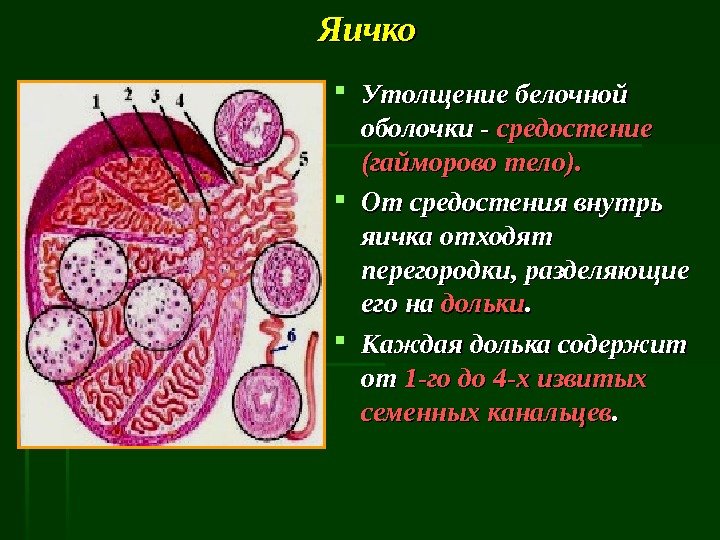 Яичко

1
2
3
4
5
6

Утолщение белочной оболочки - средостение (гайморово тело).

От средостения внутрь яичка отходят перегородки, разделяющие его на дольки.

Каждая долька содержит от 1-го до 4-х извитых семенных канальцев.